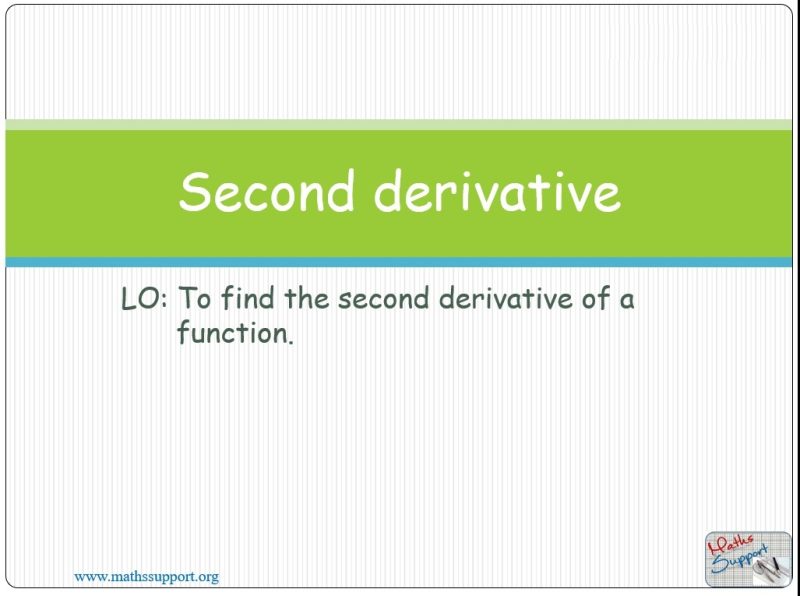 Second derivative

LO: To find the second derivative of a function.

www.mathssupport.org

Maths Support